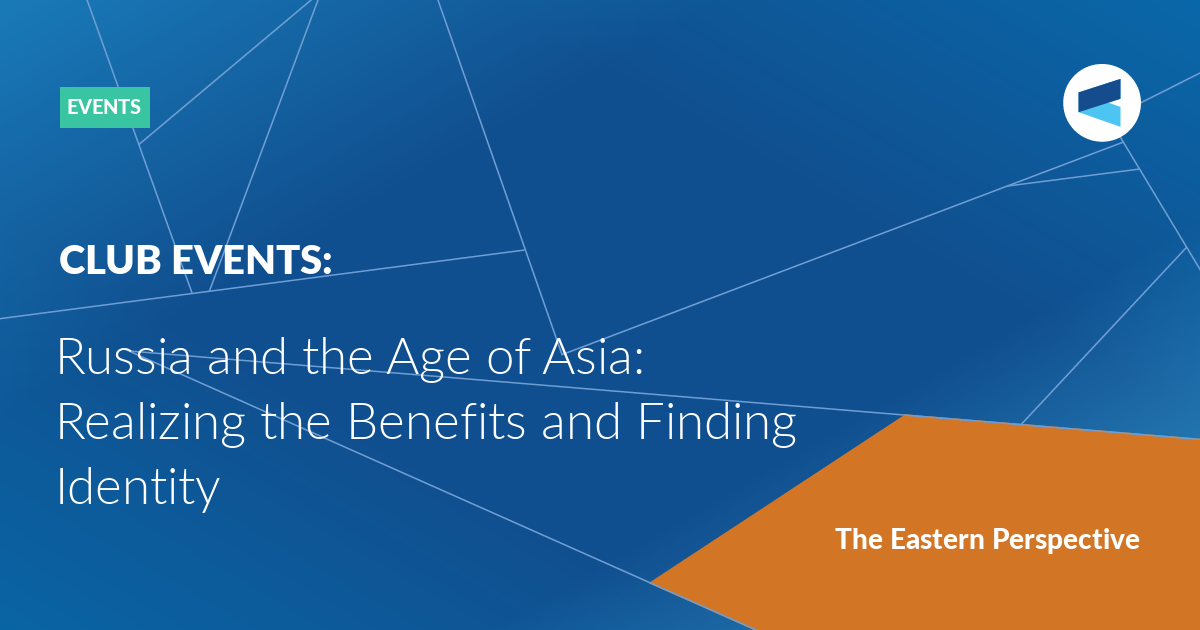 EVENTS

CLUB EVENTS:

Russia and the Age of Asia: Realizing the Benefits and Finding Identity

The Eastern Perspective